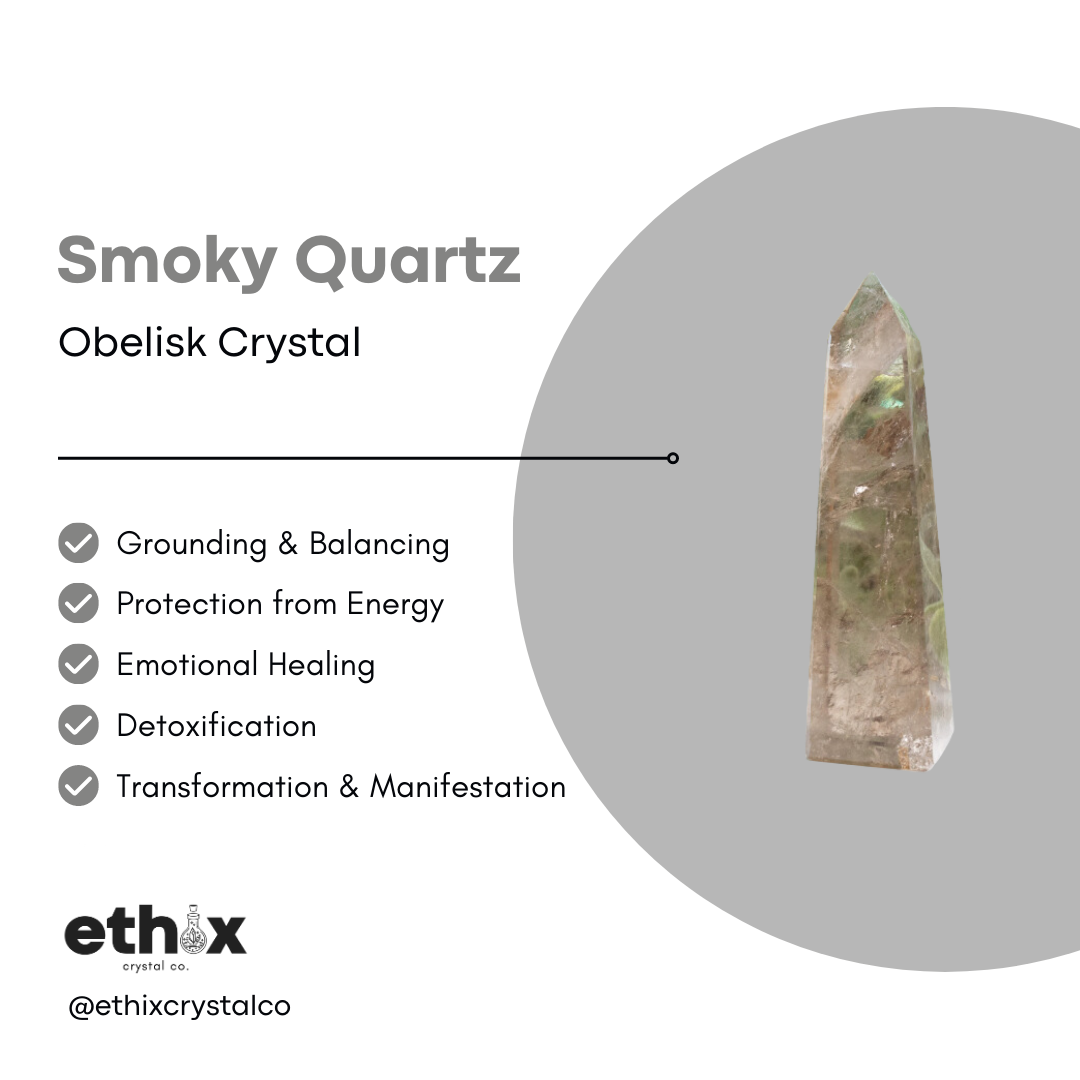 Smoky Quartz

Obelisk Crystal

Grounding & Balancing
Protection from Energy
Emotional Healing
Detoxification
Transformation & Manifestation

ethix
crystal co.

@ethixcrystalco